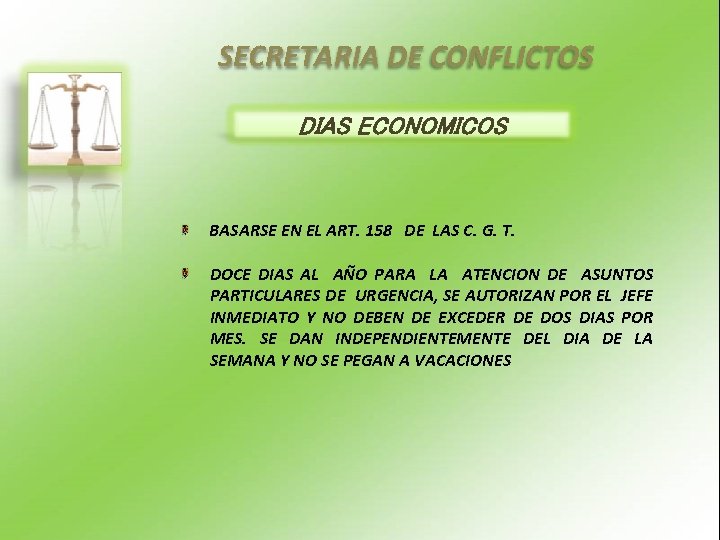 SECRETARIA DE CONFLICTOS

DIAS ECONOMICOS

BASARSE EN EL ART. 158 DE LAS C. G. T.

DOCE DIAS AL AÑO PARA LA ATENCION DE ASUNTOS PARTICULARES DE URGENCIA, SE AUTORIZAN POR EL JEFE INMEDIATO Y NO DEBEN DE EXCEDER DE DOS DIAS POR MES. SE DAN INDEPENDIENTEMENTE DEL DIA DE LA SEMANA Y NO SE PEGAN A VACACIONES